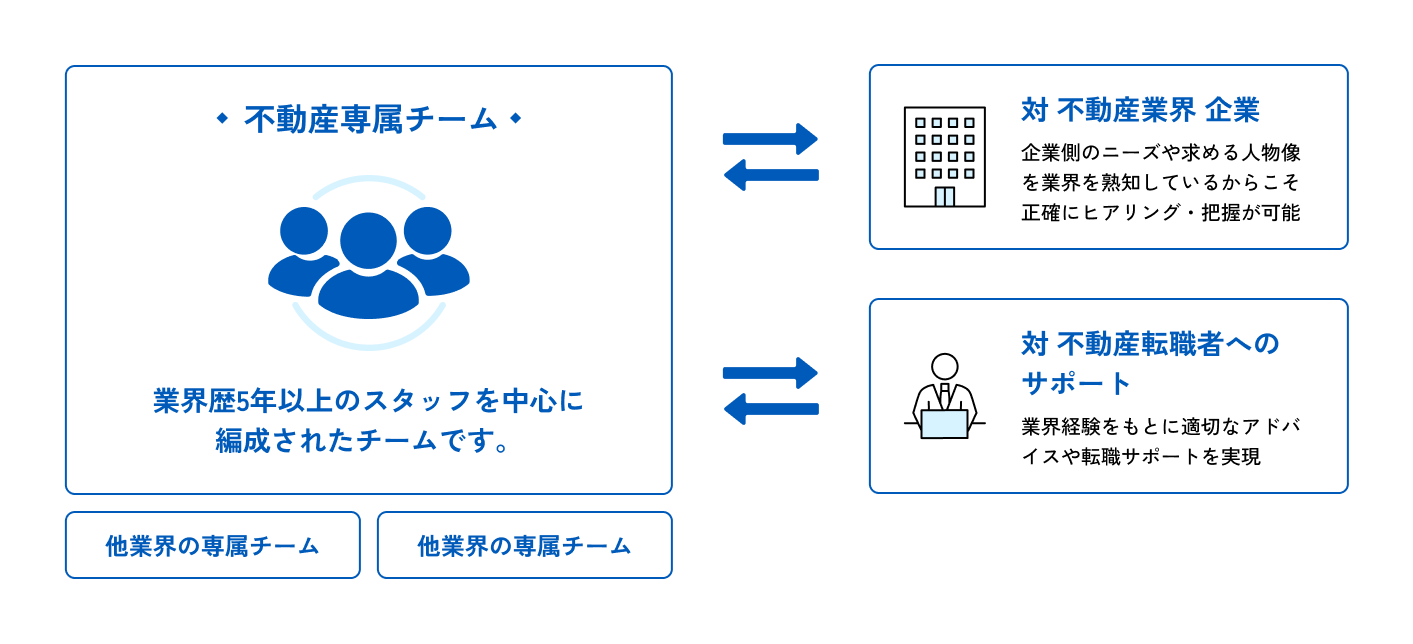 ◆ 不動産専属チーム ◆

業界歴5年以上のスタッフを中心に編成されたチームです。

他業界の専属チーム

他業界の専属チーム

対 不動産業界 企業

企業側のニーズや求める人物像を業界を熟知しているからこそ正確にヒアリング・把握が可能

対 不動産転職者へのサポート

業界経験をもとに適切なアドバイスや転職サポートを実現